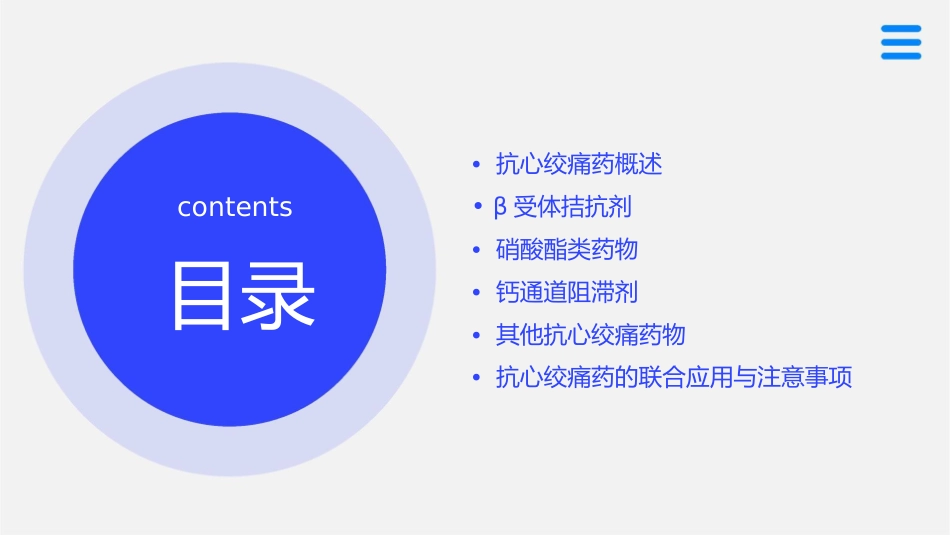 contents

目录

• 抗心绞痛药概述
• β 受体拮抗剂
• 硝酸酯类药物
• 钙通道阻滞剂
• 其他抗心绞痛药物
• 抗心绞痛药的联合应用与注意事项